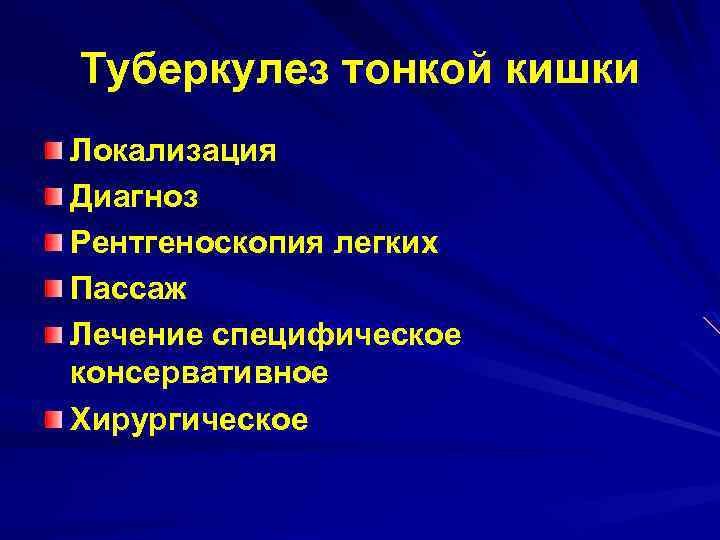 Туберкулез тонкой кишки

Локализация
Диагноз
Рентгеноскопия легких
Пассаж
Лечение специфическое консервативное
Хирургическое